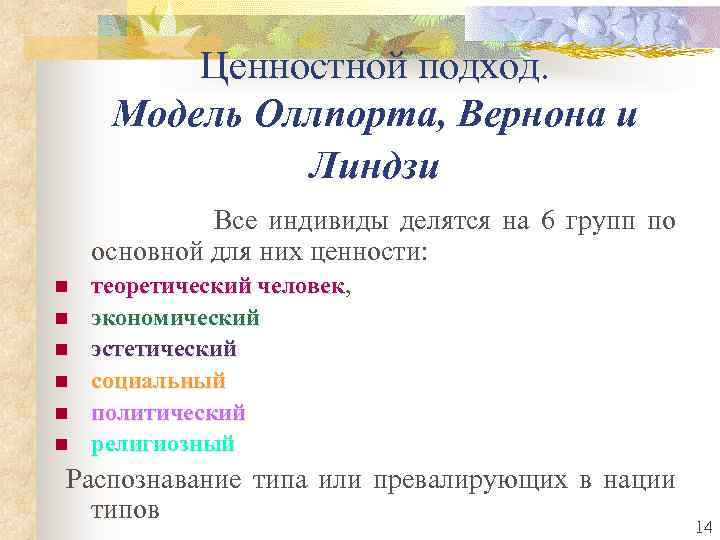 Ценностной подход.
Модель Оллпорта, Вернона и Линдзи

Все индивиды делятся на 6 групп по основной для них ценности:

- теоретический человек,
- экономический
- эстетический
- социальный
- политический
- религиозный

Распознавание типа или превалирующих в нации типов

14